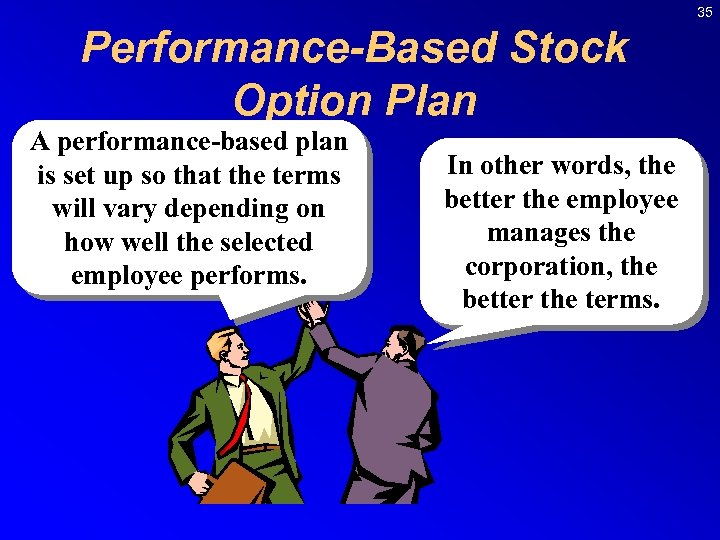 35

Performance-Based Stock Option Plan

A performance-based plan is set up so that the terms will vary depending on how well the selected employee performs.

In other words, the better the employee manages the corporation, the better the terms.